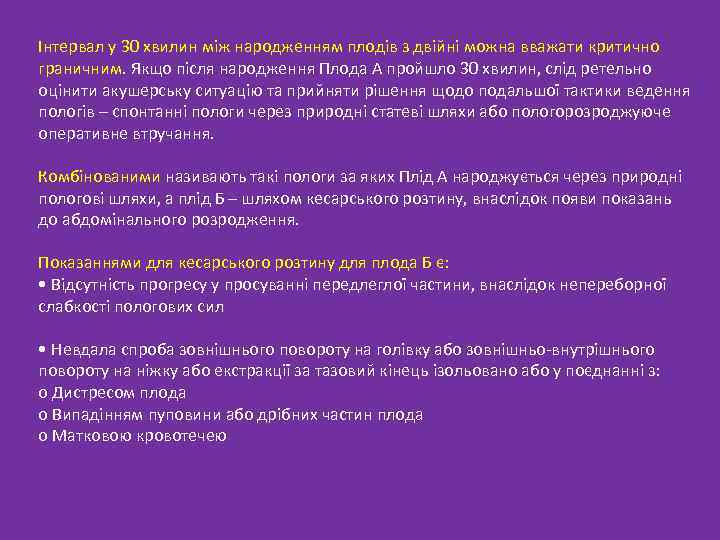 Інтервал у 30 хвилин між народженням плодів з двійні можна вважати критично граничним. Якщо після народження Плода А пройшло 30 хвилин, слід ретельно оцінити акушерську ситуацію та прийняти рішення щодо подальшої тактики ведення пологів – спонтанні пологи через природні статеві шляхи або пологорозроджуюче оперативне втручання.

Комбінованими називають такі пологи за яких Плід А народжується через природні пологові шляхи, а плід Б – шляхом кесарського розтину, внаслідок появи показань до абдомінального розродження.

Показаннями для кесарського розтину для плода Б є:
• Відсутність прогресу у просуванні передлеглої частини, внаслідок непереборної слабкості пологових сил

• Невдала спроба зовнішнього повороту на голівку або зовнішньо-внутрішнього повороту на ніжку або екстракції за тазовий кінець ізольовано або у поєднанні з:
o Дистресом плода
o Випадінням пуповини або дрібних частин плода
o Матковою кровотечею